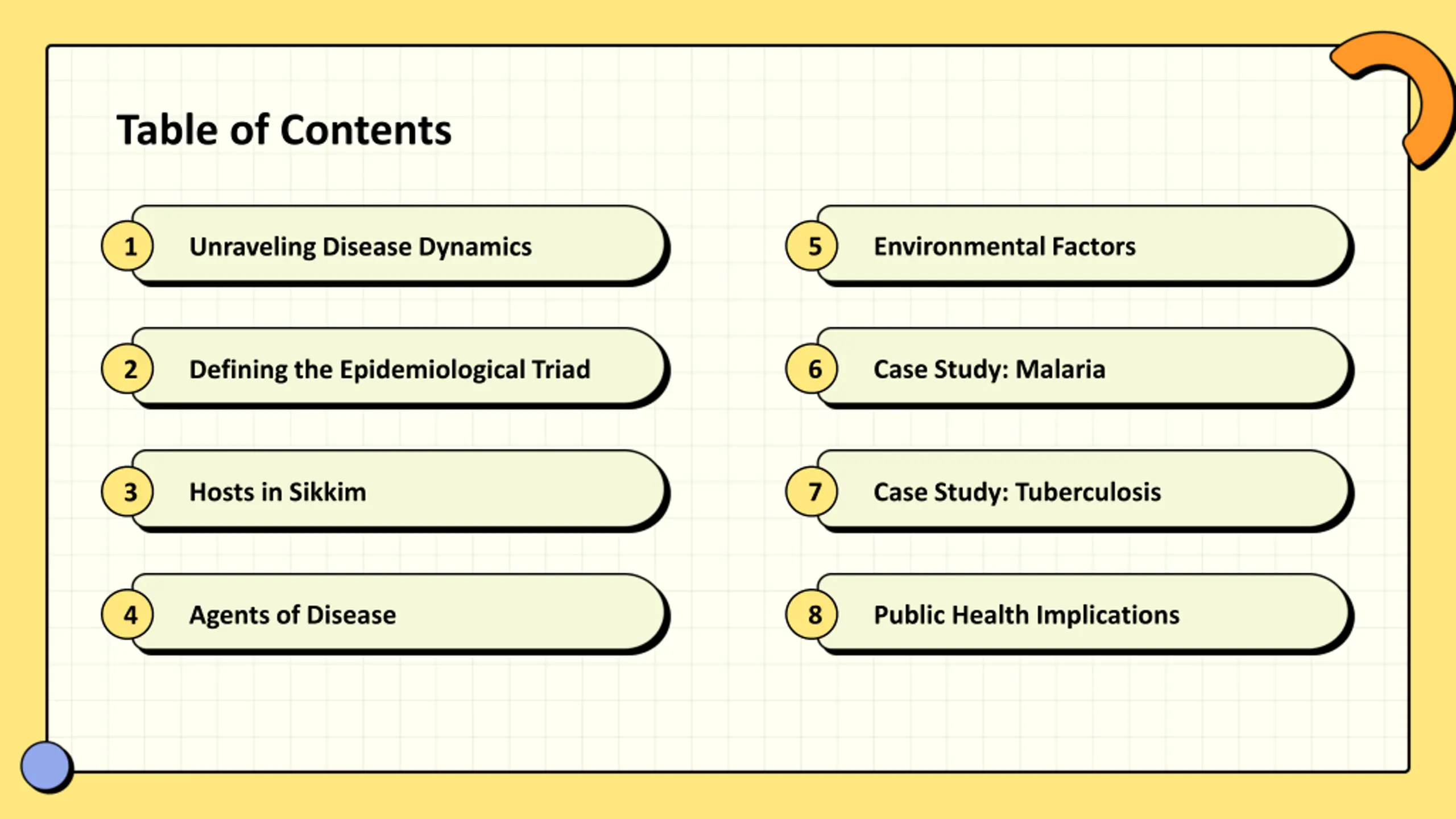 Table of Contents

1 Unraveling Disease Dynamics

2 Defining the Epidemiological Triad

3 Hosts in Sikkim

4 Agents of Disease

5 Environmental Factors

6 Case Study: Malaria

7 Case Study: Tuberculosis

8 Public Health Implications